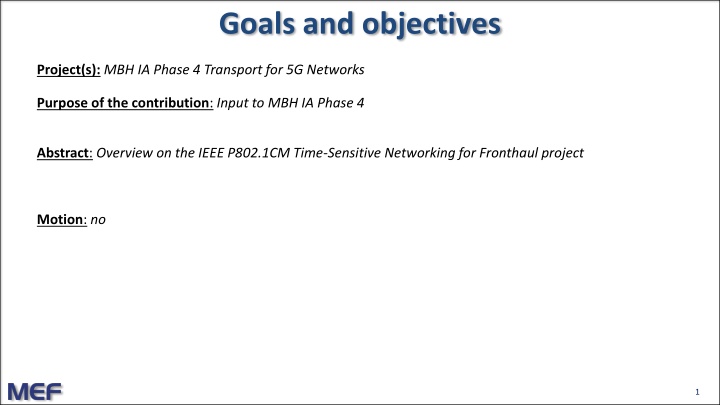 Goals and objectives

Project(s): MBH IA Phase 4 Transport for 5G Networks

Purpose of the contribution: Input to MBH IA Phase 4

Abstract: Overview on the IEEE P802.1CM Time-Sensitive Networking for Fronthaul project

Motion: no

MEF

1